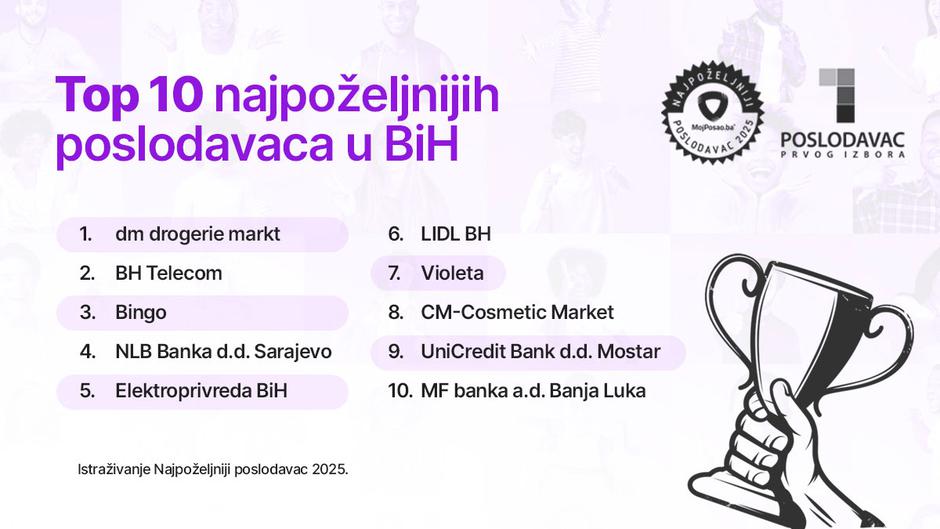 Top 10 najpoželjnijih poslodavaca u BiH

NAJPOŽELJNIJI MojPosao.ba POSLODAVAC 2025

POSLODAVAC PRVOG IZBORA

1. dm drogerie markt
2. BH Telecom
3. Bingo
4. NLB Banka d.d. Sarajevo
5. Elektroprivreda BiH

6. LIDL BH
7. Violeta
8. CM-Cosmetic Market
9. UniCredit Bank d.d. Mostar
10. MF banka a.d. Banja Luka

Istraživanje Najpoželjniji poslodavac 2025.